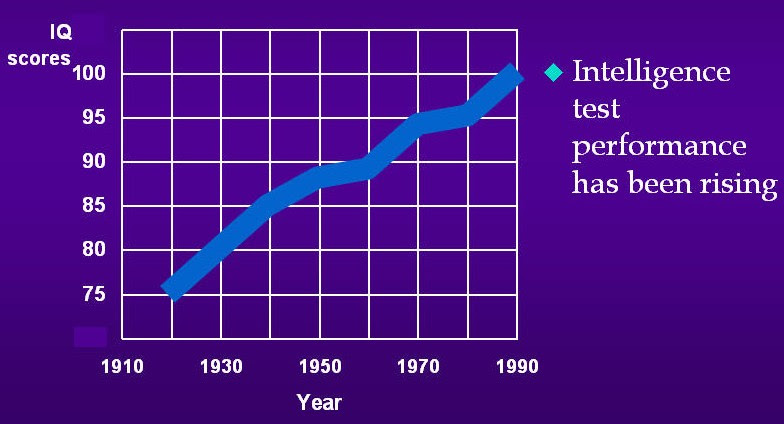 IQ scores

100
95
90
85
80
75

1910
1930
1950
1970
1990

Year

Intelligence test performance has been rising